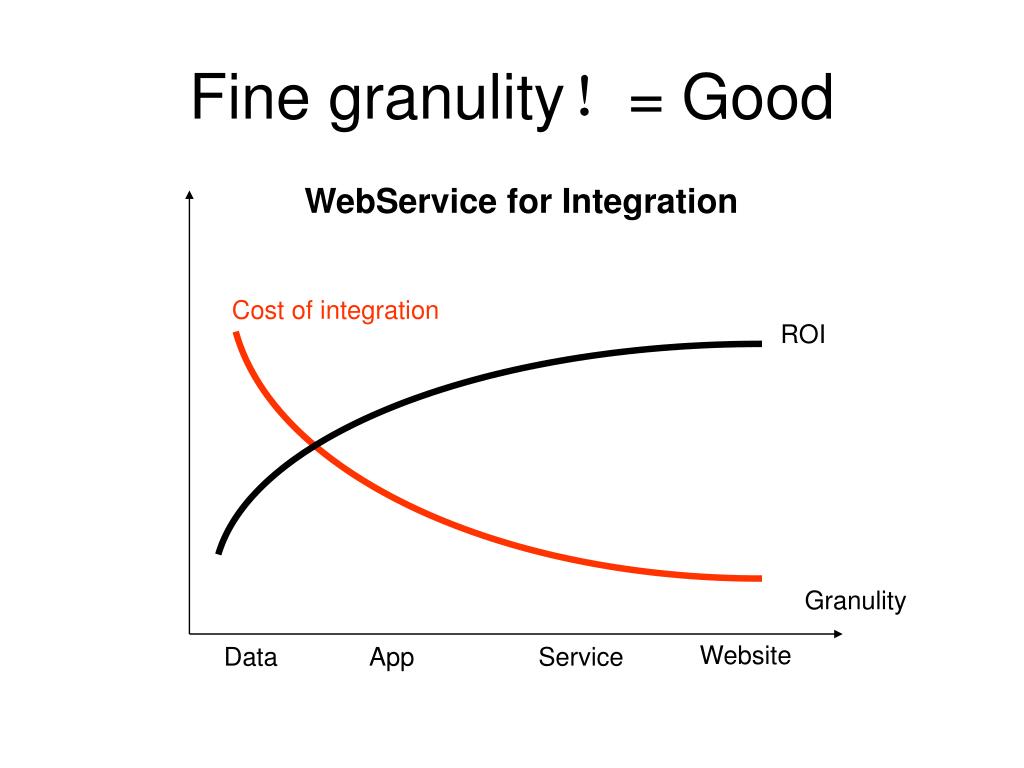 Fine granulity！ = Good

WebService for Integration

Cost of integration

ROI

Granulity

Data App Service Website